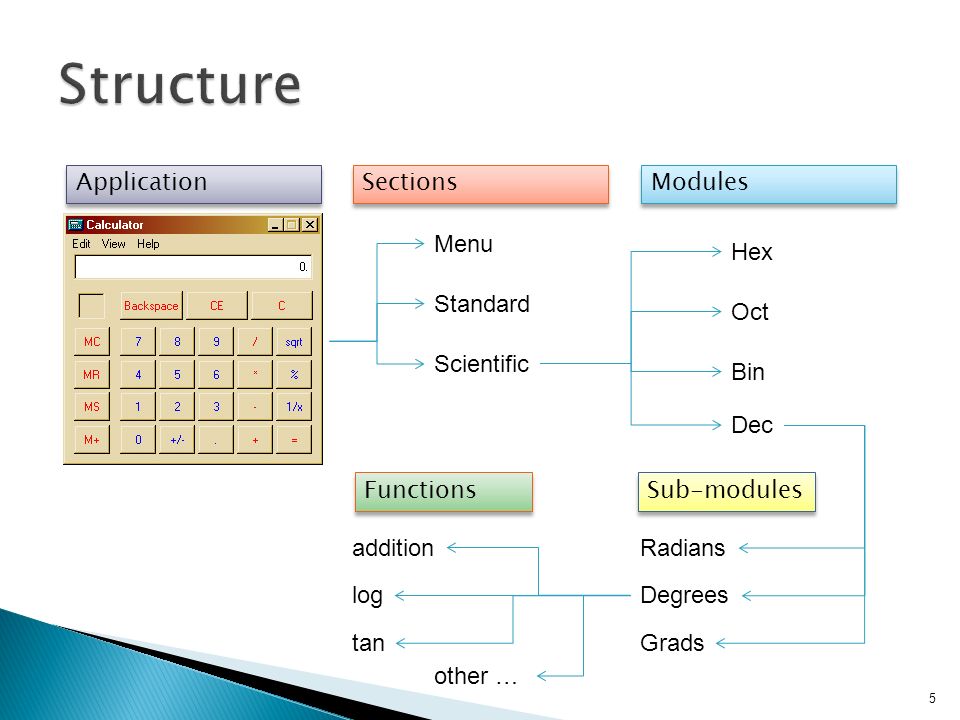 Structure

Application

Calculator
Edit View Help
0.
Backspace CE C
MC 7 8 9 / sqrt
MR 4 5 6 * %
MS 1 2 3 - 1/x
M+ 0 +/- . + =

Sections

Menu
Standard
Scientific

Modules

Hex
Oct
Bin
Dec

Functions

addition
log
tan
other …

Sub-modules

Radians
Degrees
Grads

5